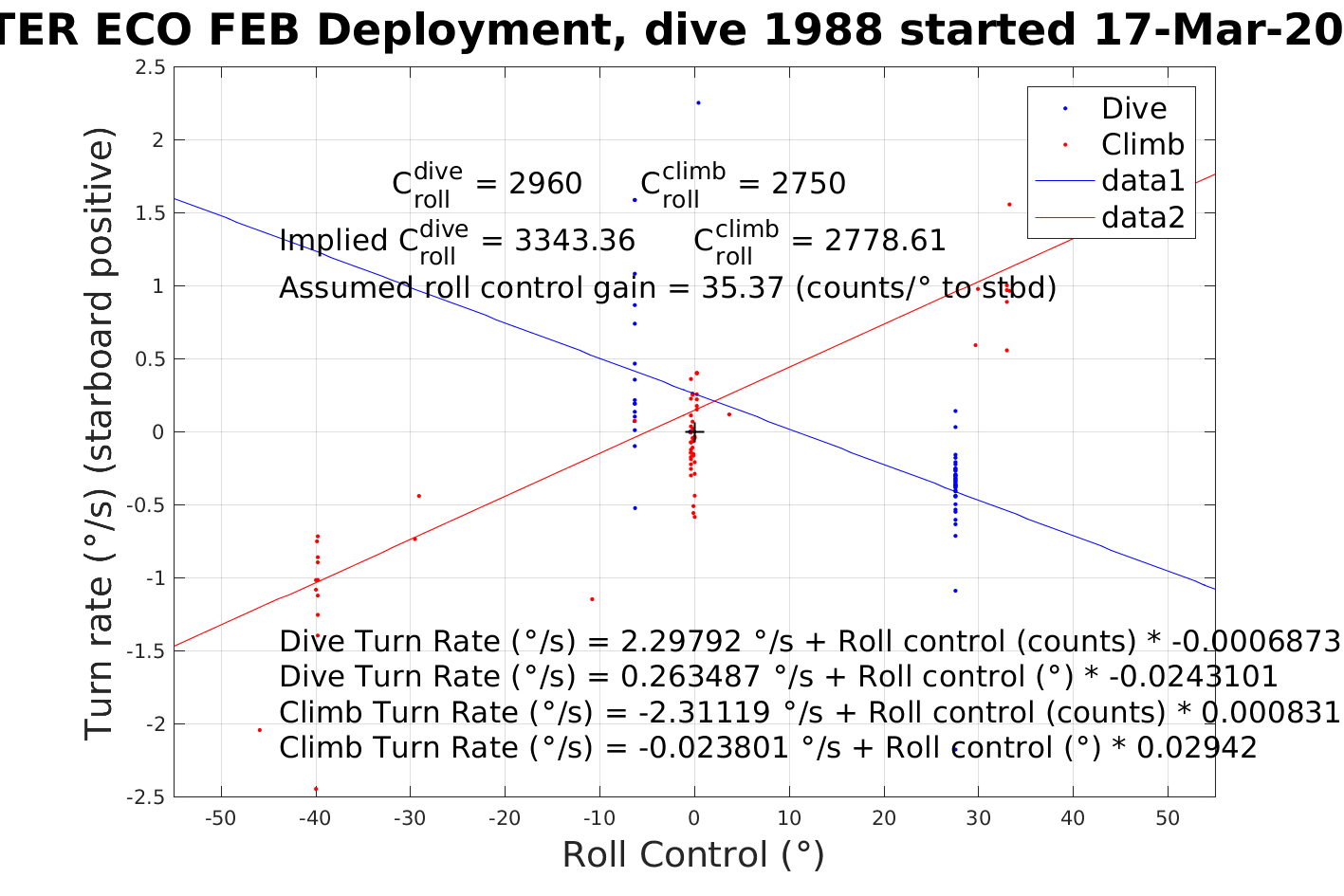 TER ECO FEB Deployment, dive 1988 started 17-Mar-20

Dive
Climb
data1
data2

$C_{roll}^{dive}$ = 2960 $C_{roll}^{climb}$ = 2750
Implied $C_{roll}^{dive}$ = 3343.36 $C_{roll}^{climb}$ = 2778.61
Assumed roll control gain = 35.37 (counts/° to stbd)

Dive Turn Rate (°/s) = 2.29792 °/s + Roll control (counts) * -0.0006873
Dive Turn Rate (°/s) = 0.263487 °/s + Roll control (°) * -0.0243101
Climb Turn Rate (°/s) = -2.31119 °/s + Roll control (counts) * 0.000831
Climb Turn Rate (°/s) = -0.023801 °/s + Roll control (°) * 0.02942

Turn rate (°/s) (starboard positive)
2.5
2
1.5
1
0.5
0
-0.5
-1
-1.5
-2
-2.5

-50 -40 -30 -20 -10 0 10 20 30 40 50
Roll Control (°)